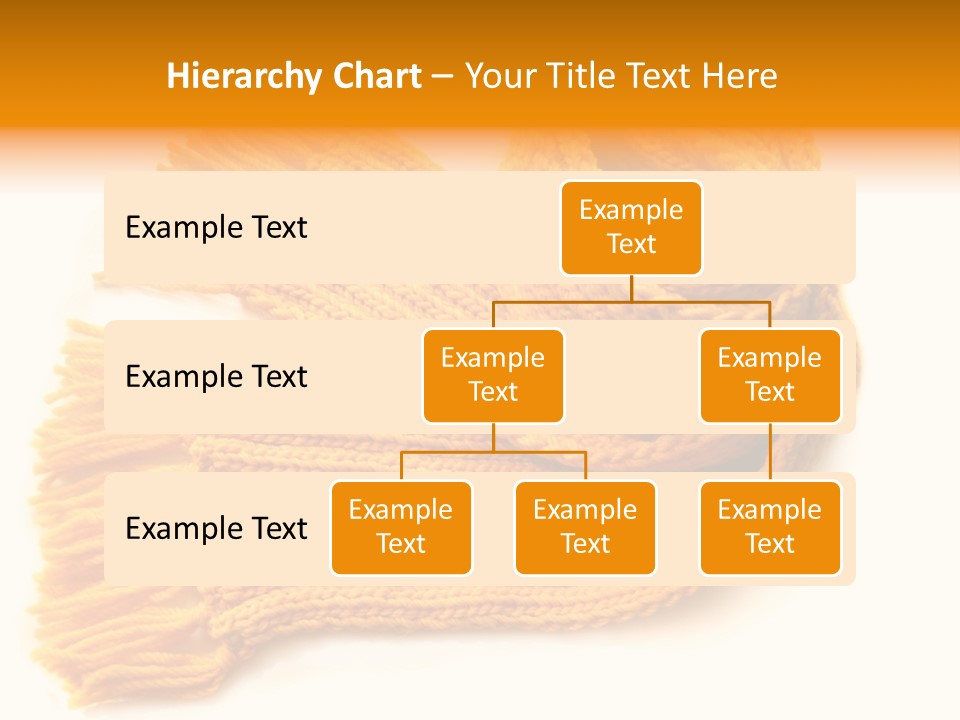 Hierarchy Chart – Your Title Text Here

Example Text

Example Text

Example Text

Example Text

Example Text

Example Text

Example Text

Example Text

Example Text